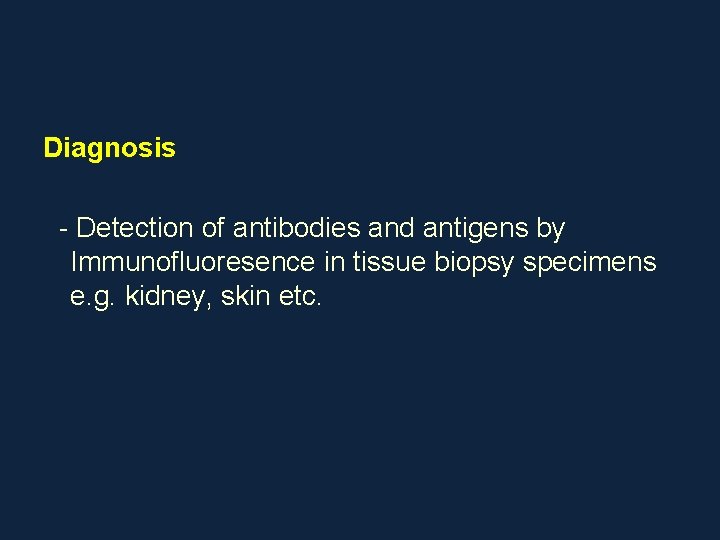 Diagnosis

- Detection of antibodies and antigens by Immunofluoresence in tissue biopsy specimens e.g. kidney, skin etc.